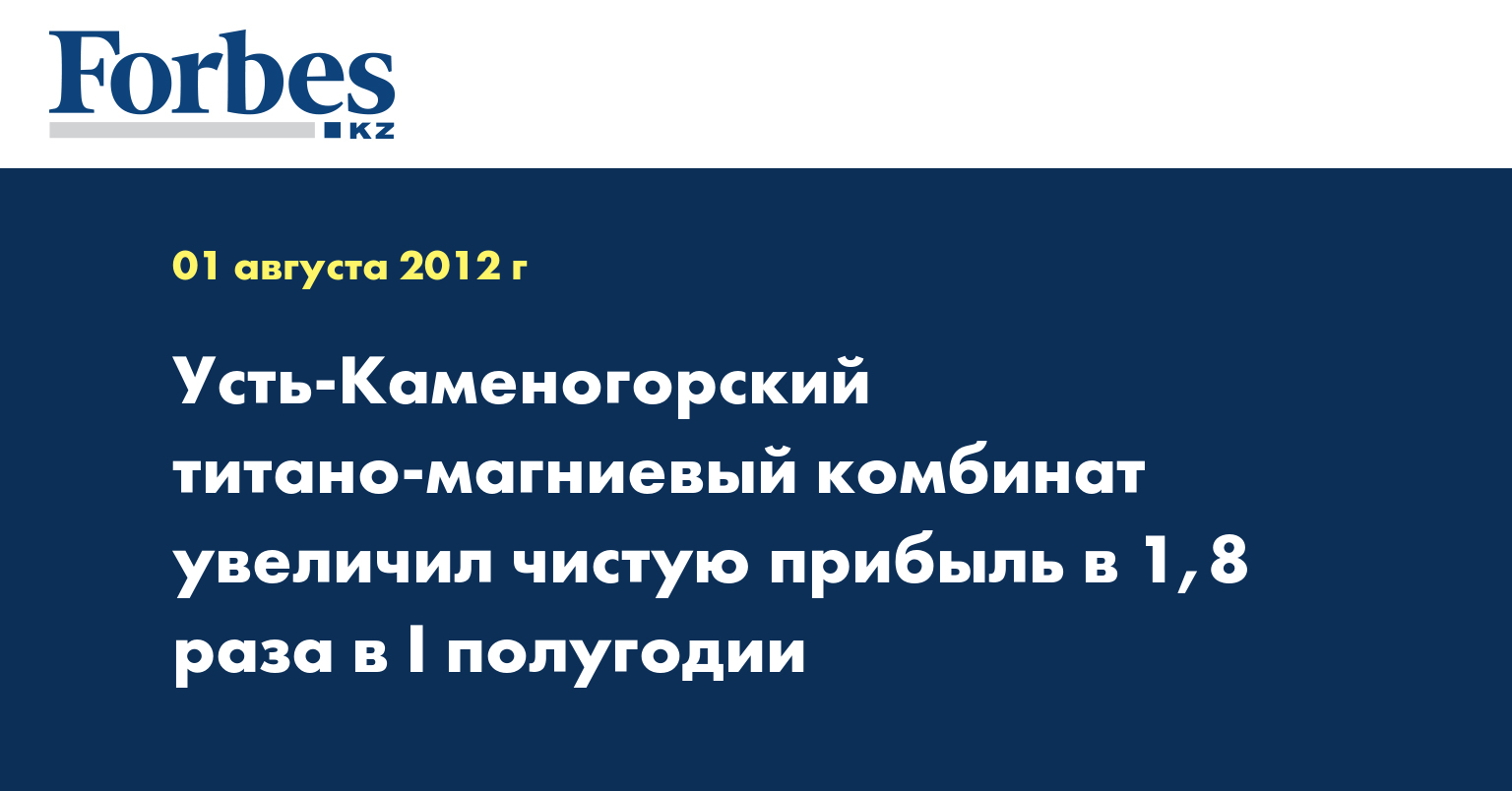 Forbes KZ

01 августа 2012 г

Усть-Каменогорский титано-магниевый комбинат увеличил чистую прибыль в 1,8 раза в I полугодии